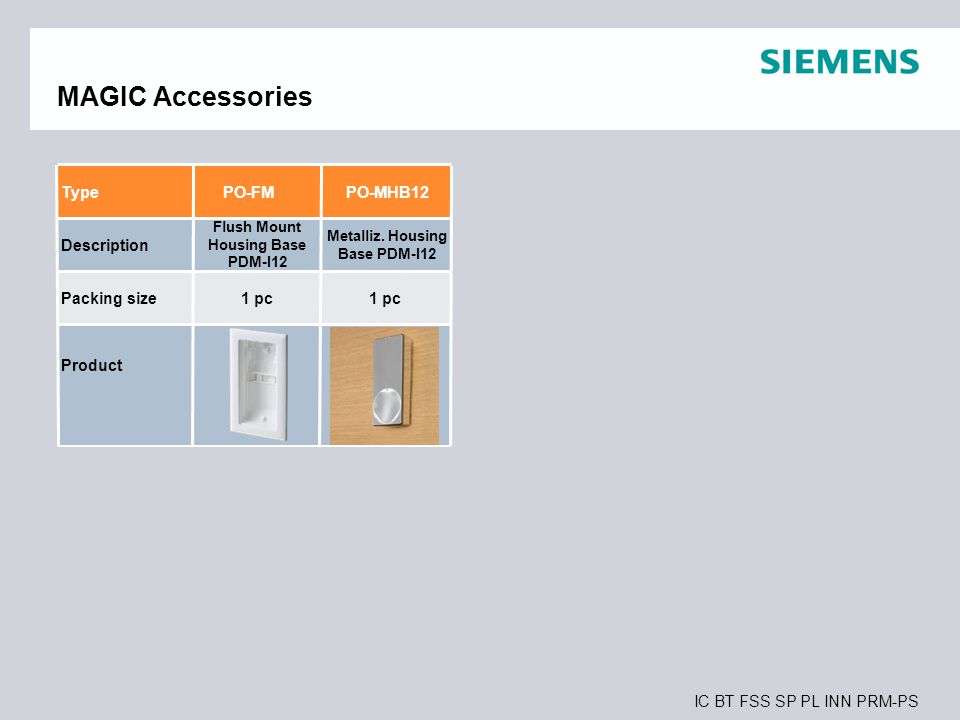 SIEMENS

MAGIC Accessories

| Type | PO-FM | PO-MHB12 |
|---|---|---|
| Description | Flush Mount Housing Base PDM-I12 | Metalliz. Housing Base PDM-I12 |
| Packing size | 1 pc | 1 pc |
| Product | | |

IC BT FSS SP PL INN PRM-PS